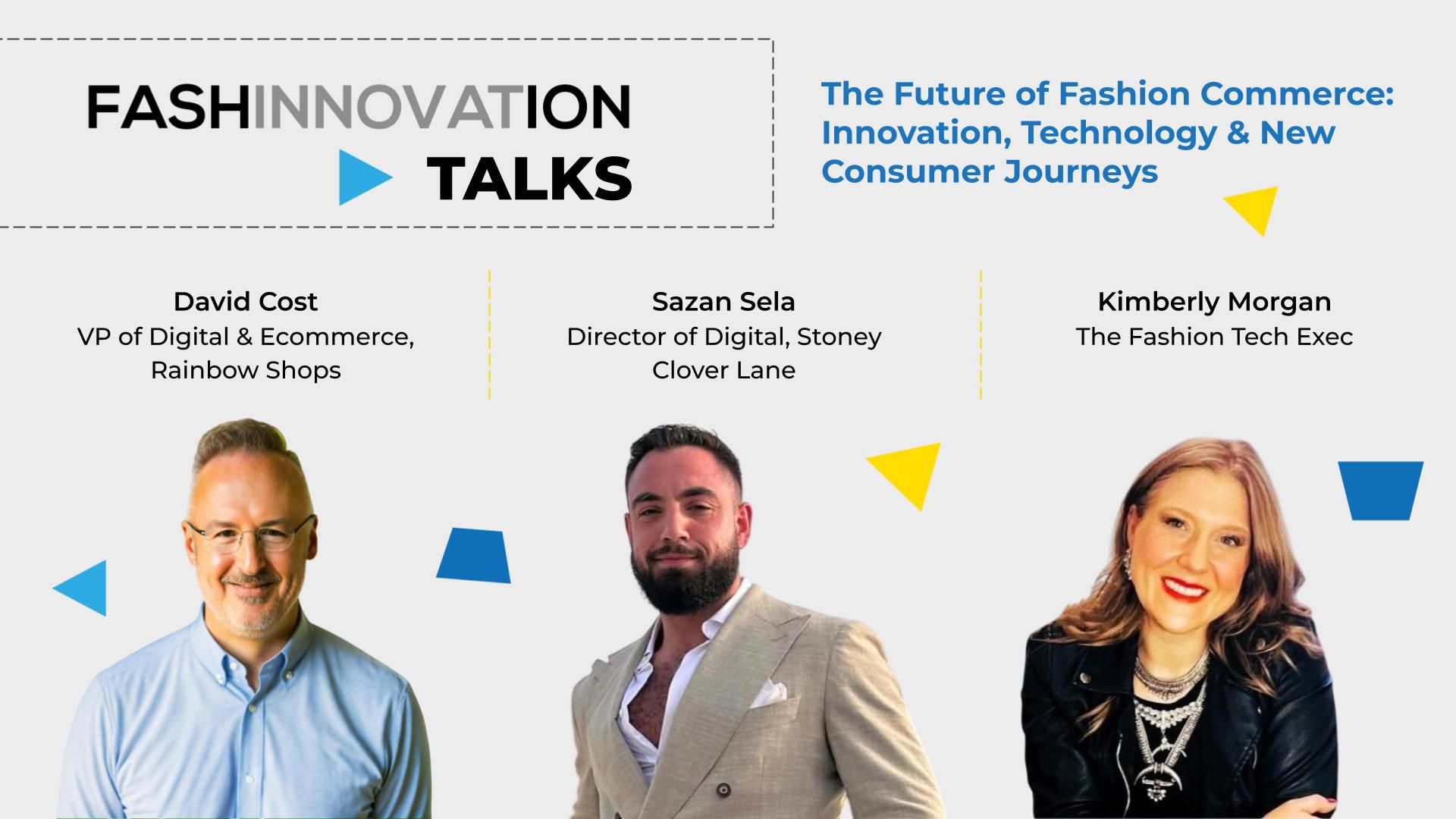 FASHINNOVATION
TALKS

The Future of Fashion Commerce: Innovation, Technology & New Consumer Journeys

David Cost
VP of Digital & Ecommerce, Rainbow Shops

Sazan Sela
Director of Digital, Stoney Clover Lane

Kimberly Morgan
The Fashion Tech Exec